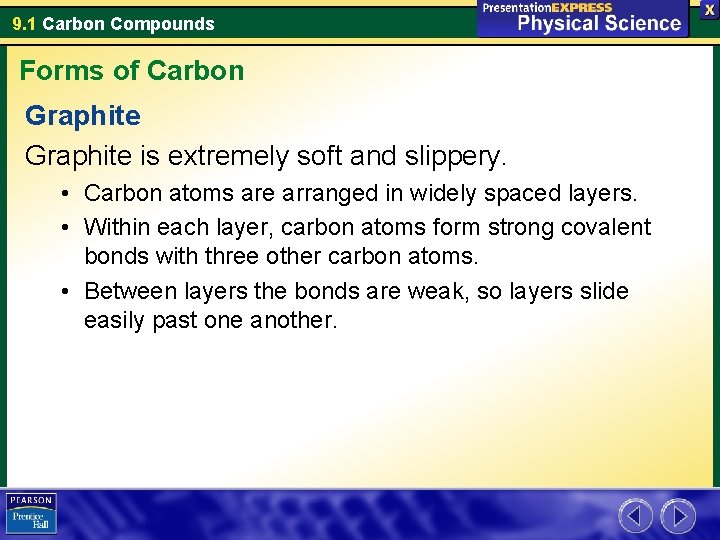 9.1 Carbon Compounds

PresentationEXPRESS
Physical Science

X

Forms of Carbon

Graphite

Graphite is extremely soft and slippery.

• Carbon atoms are arranged in widely spaced layers.
• Within each layer, carbon atoms form strong covalent bonds with three other carbon atoms.
• Between layers the bonds are weak, so layers slide easily past one another.

PEARSON
Prentice Hall